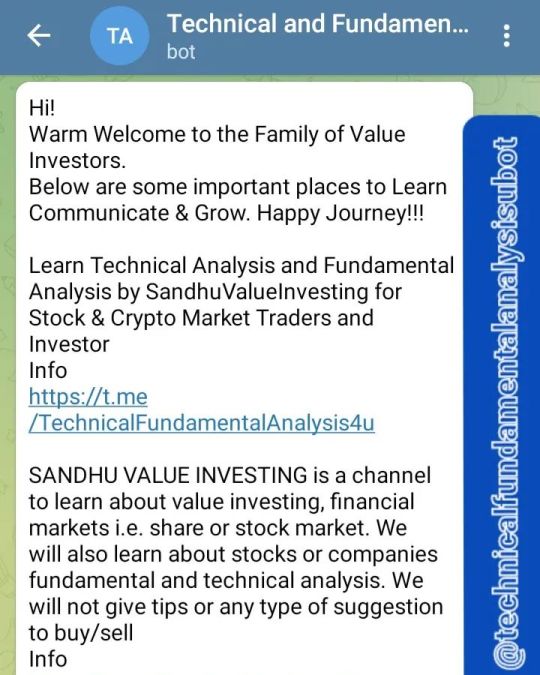 TA
Technical and Fundamen...
bot

Hi!
Warm Welcome to the Family of Value Investors.
Below are some important places to Learn Communicate & Grow. Happy Journey!!!

Learn Technical Analysis and Fundamental Analysis by SandhuValueInvesting for Stock & Crypto Market Traders and Investor
Info
https://t.me/TechnicalFundamentalAnalysis4u

SANDHU VALUE INVESTING is a channel to learn about value investing, financial markets i.e. share or stock market. We will also learn about stocks or companies fundamental and technical analysis. We will not give tips or any type of suggestion to buy/sell
Info

@technicalfundamentalanalysisubot